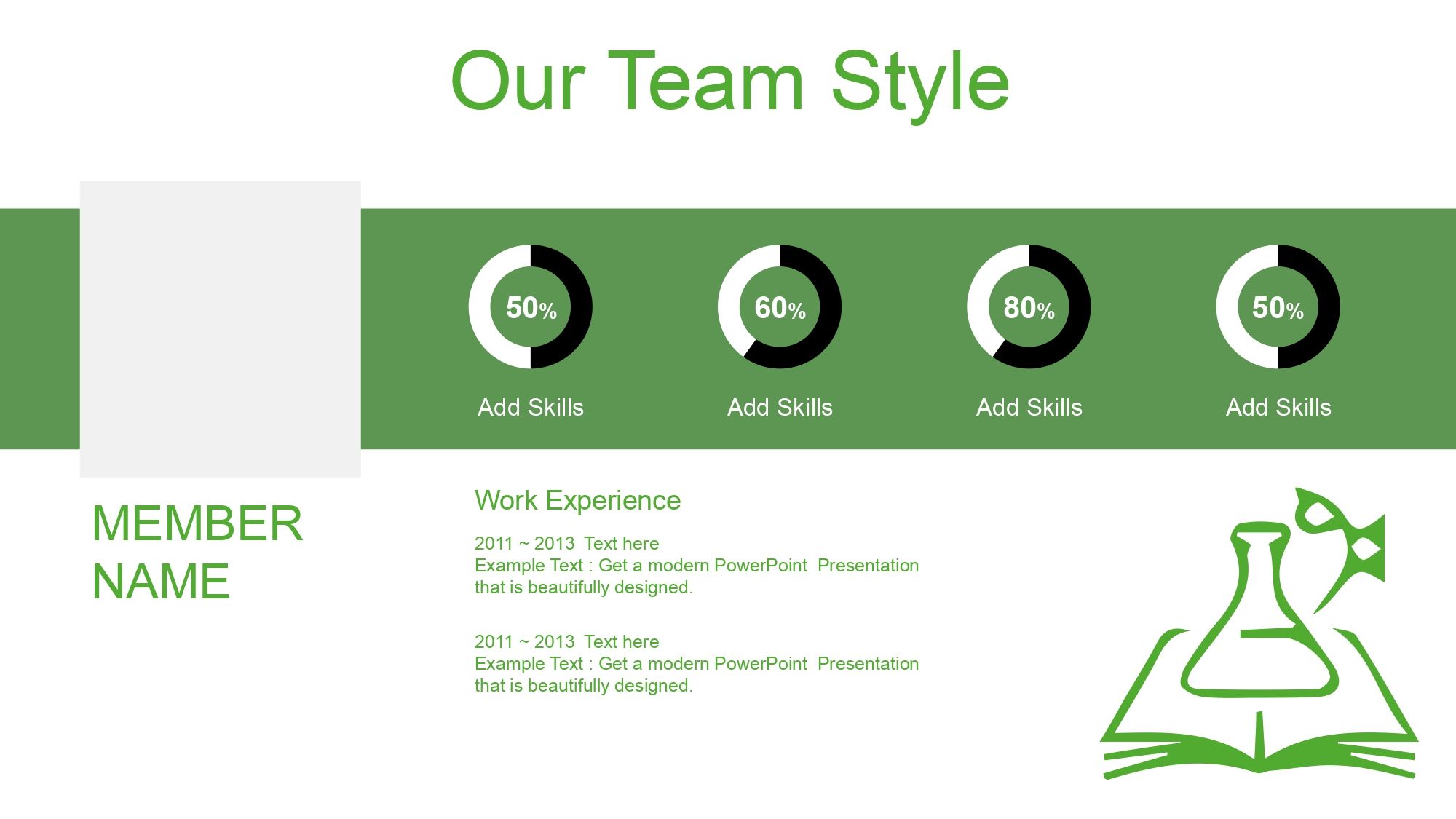 Our Team Style

50%
Add Skills

60%
Add Skills

80%
Add Skills

50%
Add Skills

MEMBER NAME

Work Experience

2011 ~ 2013 Text here
Example Text : Get a modern PowerPoint Presentation that is beautifully designed.

2011 ~ 2013 Text here
Example Text : Get a modern PowerPoint Presentation that is beautifully designed.